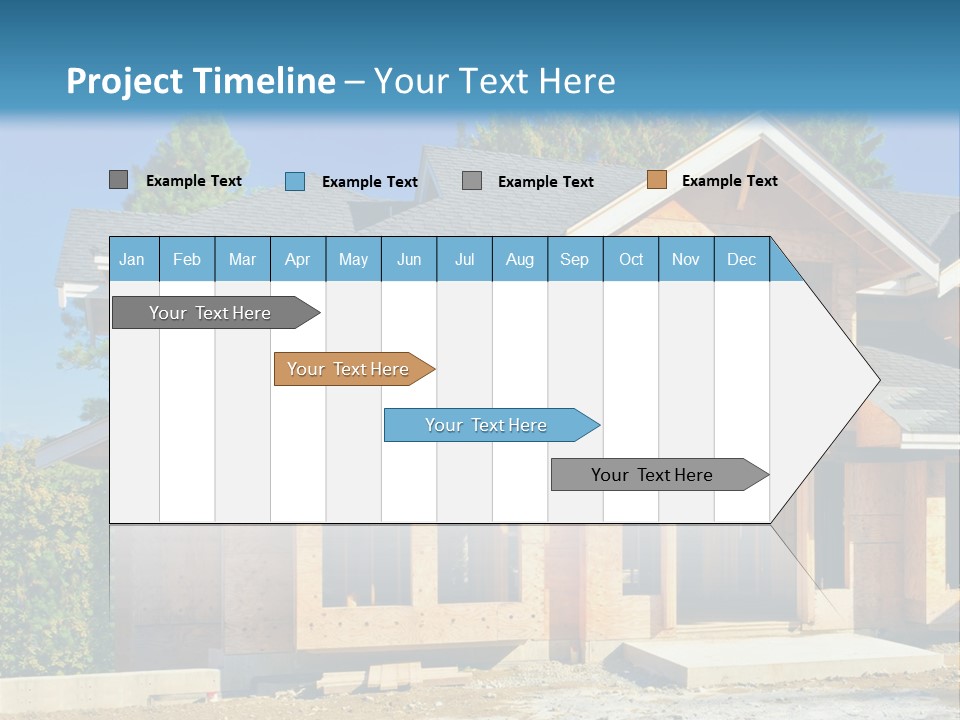 Project Timeline – Your Text Here

Example Text
Example Text
Example Text
Example Text

| Jan | Feb | Mar | Apr | May | Jun | Jul | Aug | Sep | Oct | Nov | Dec |
|---|---|---|---|---|---|---|---|---|---|---|---|

Your Text Here
Your Text Here
Your Text Here
Your Text Here